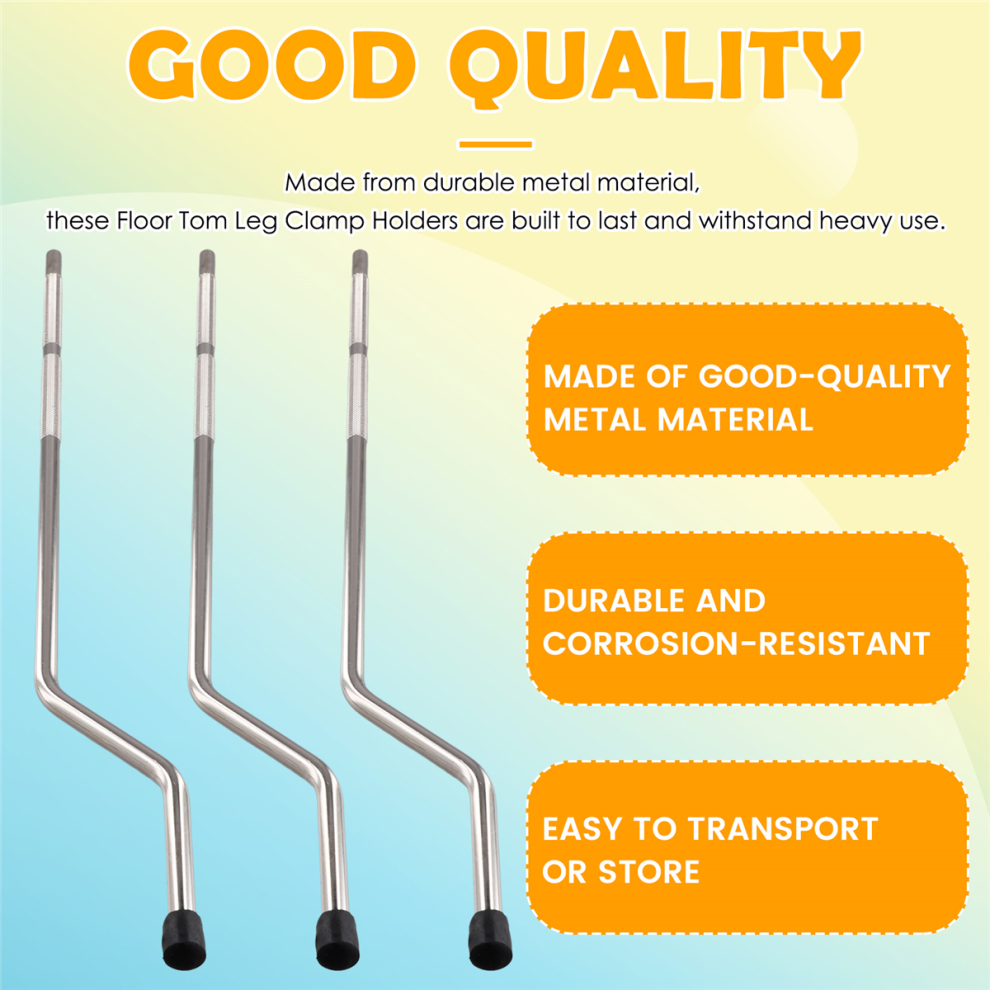 GOOD QUALITY

Made from durable metal material,
these Floor Tom Leg Clamp Holders are built to last and withstand heavy use.

MADE OF GOOD-QUALITY METAL MATERIAL

DURABLE AND CORROSION-RESISTANT

EASY TO TRANSPORT OR STORE